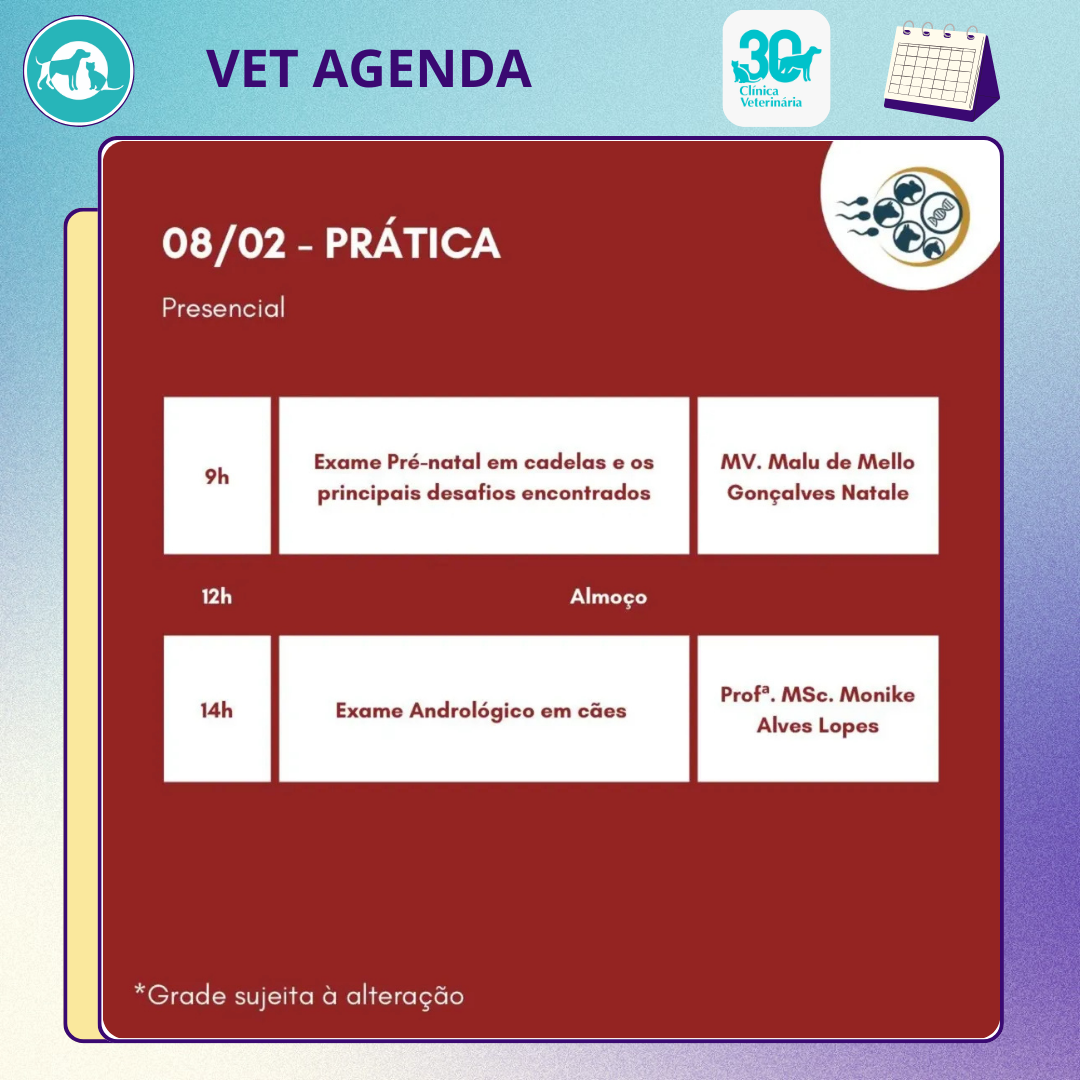 VET AGENDA

30 Clínica Veterinária

08/02 - PRÁTICA

Presencial

| 9h | Exame Pré-natal em cadelas e os principais desafios encontrados | MV. Malu de Mello Gonçalves Natale |
|---|---|---|
| 12h | Almoço | |
| 14h | Exame Andrológico em cães | Profª. MSc. Monike Alves Lopes |

*Grade sujeita à alteração